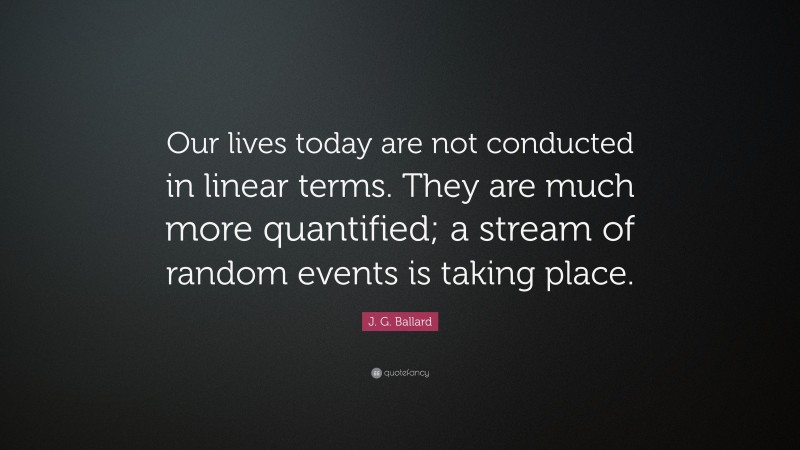 Our lives today are not conducted in linear terms. They are much more quantified; a stream of random events is taking place.

J. G. Ballard

quotefancy